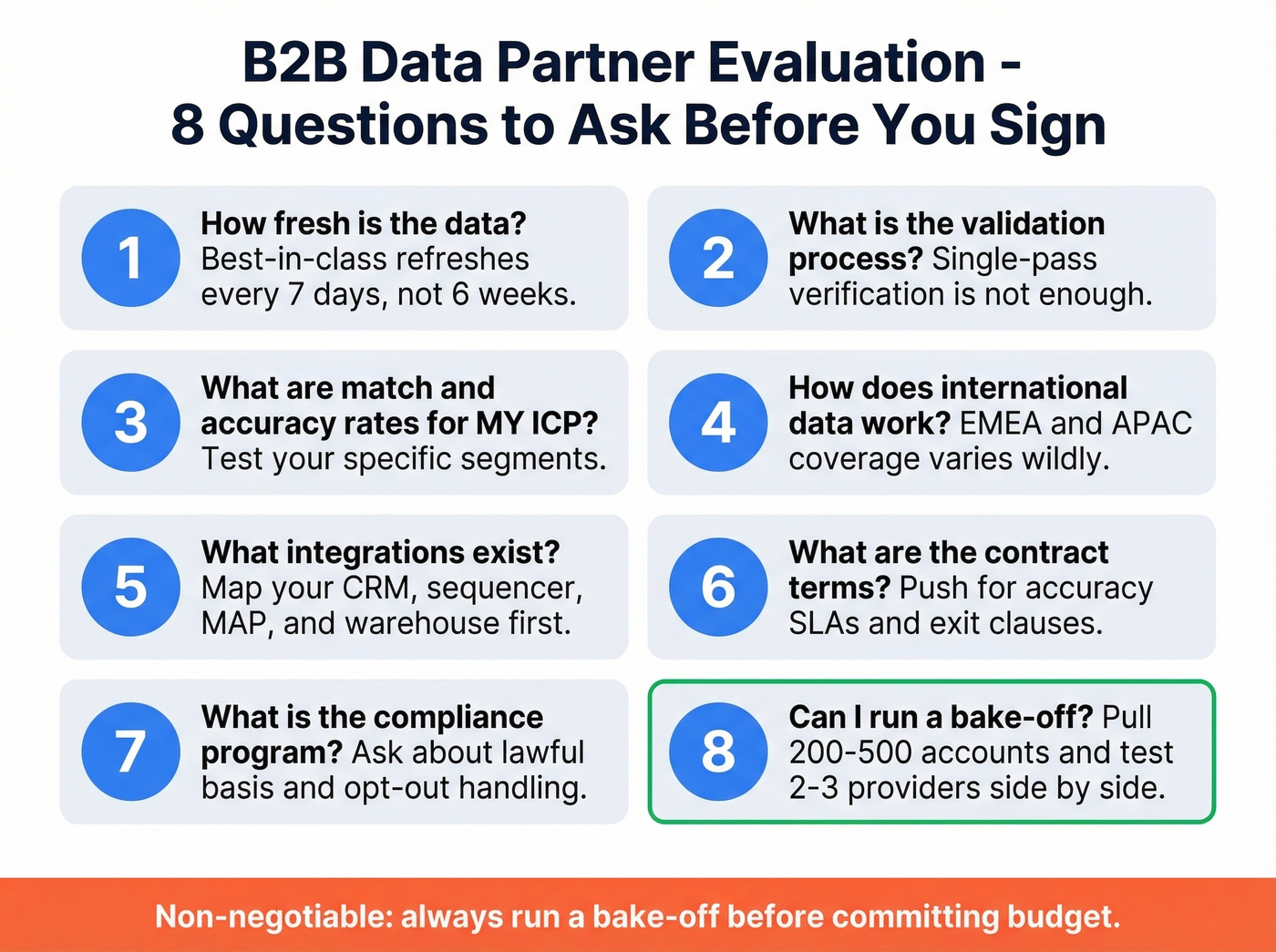 B2B Data Partner Evaluation -
8 Questions to Ask Before You Sign

1
How fresh is the data? Best-in-class refreshes every 7 days, not 6 weeks.

2
What is the validation process? Single-pass verification is not enough.

3
What are match and accuracy rates for MY ICP? Test your specific segments.

4
How does international data work? EMEA and APAC coverage varies wildly.

5
What integrations exist? Map your CRM, sequencer, MAP, and warehouse first.

6
What are the contract terms? Push for accuracy SLAs and exit clauses.

7
What is the compliance program? Ask about lawful basis and opt-out handling.

8
Can I run a bake-off? Pull 200-500 accounts and test 2-3 providers side by side.

Non-negotiable: always run a bake-off before committing budget.